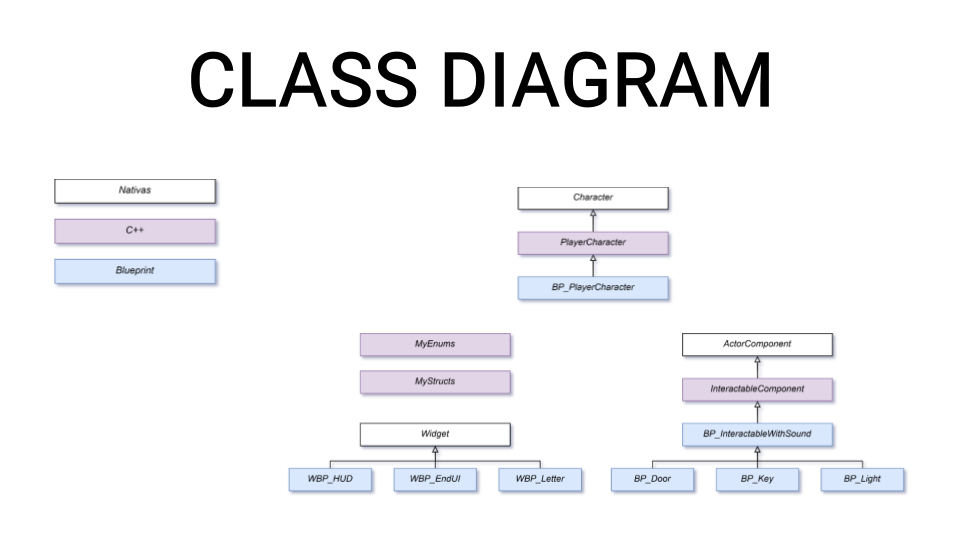 CLASS DIAGRAM

Nativas

C++

Blueprint

Character

PlayerCharacter

BP_PlayerCharacter

MyEnums

MyStructs

Widget

WBP_HUD

WBP_EndUI

WBP_Letter

ActorComponent

InteractableComponent

BP_InteractableWithSound

BP_Door

BP_Key

BP_Light